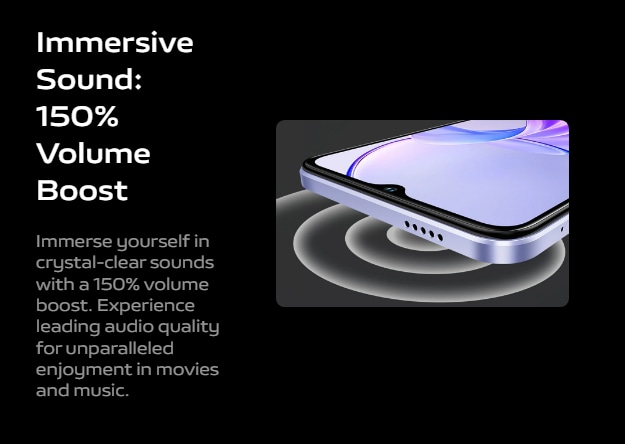 Immersive Sound: 150% Volume Boost

Immerse yourself in crystal-clear sounds with a 150% volume boost. Experience leading audio quality for unparalleled enjoyment in movies and music.